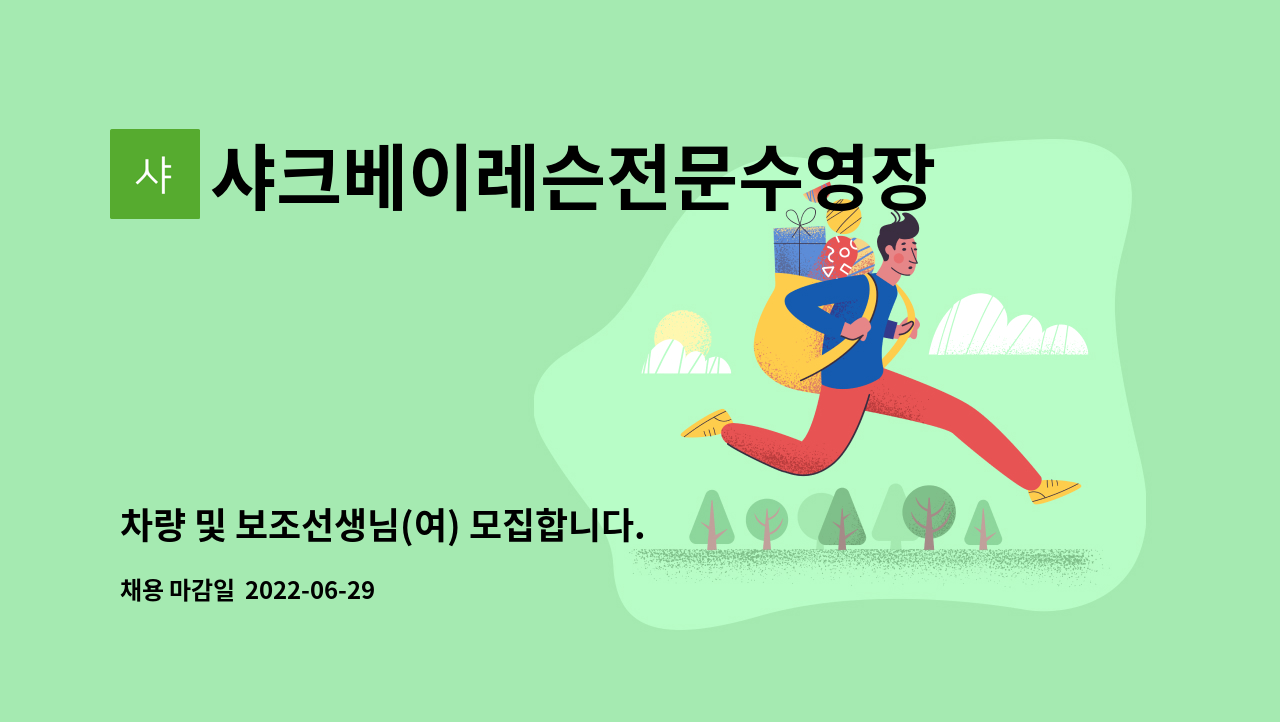 샤

샤크베이레슨전문수영장

차량 및 보조선생님(여) 모집합니다.

채용 마감일 2022-06-29